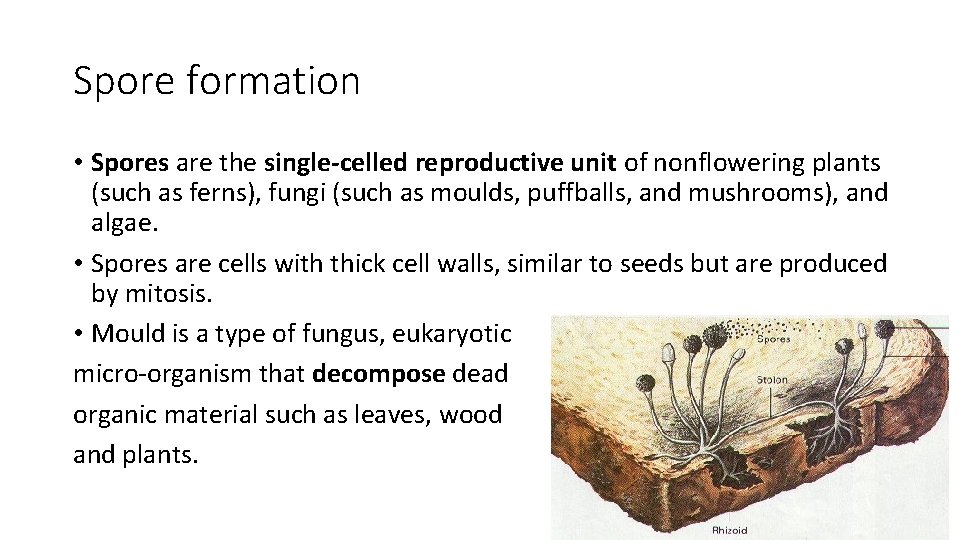 Spore formation

• Spores are the single-celled reproductive unit of nonflowering plants (such as ferns), fungi (such as moulds, puffballs, and mushrooms), and algae.

• Spores are cells with thick cell walls, similar to seeds but are produced by mitosis.

• Mould is a type of fungus, eukaryotic micro-organism that decompose dead organic material such as leaves, wood and plants.

Spores

Stolon

Rhizoid